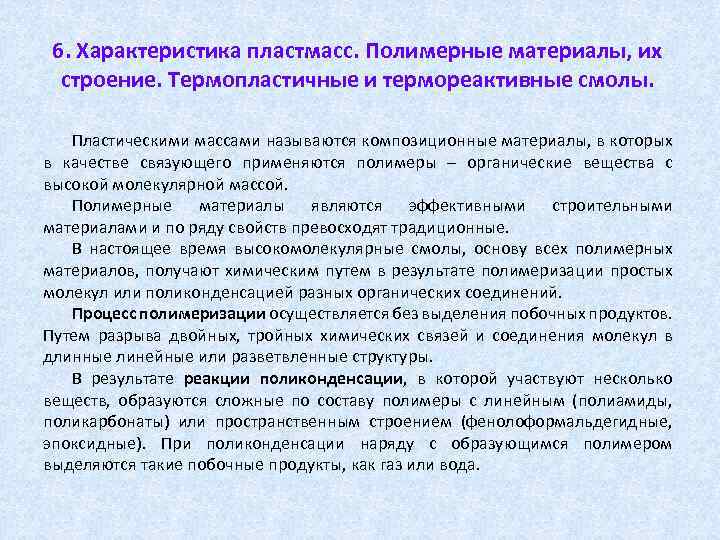 6. Характеристика пластмасс. Полимерные материалы, их строение. Термопластичные и термореактивные смолы.

Пластическими массами называются композиционные материалы, в которых в качестве связующего применяются полимеры – органические вещества с высокой молекулярной массой.

Полимерные материалы являются эффективными строительными материалами и по ряду свойств превосходят традиционные.

В настоящее время высокомолекулярные смолы, основу всех полимерных материалов, получают химическим путем в результате полимеризации простых молекул или поликонденсацией разных органических соединений.

Процесс полимеризации осуществляется без выделения побочных продуктов. Путем разрыва двойных, тройных химических связей и соединения молекул в длинные линейные или разветвленные структуры.

В результате реакции поликонденсации, в которой участвуют несколько веществ, образуются сложные по составу полимеры с линейным (полиамиды, поликарбонаты) или пространственным строением (фенолоформальдегидные, эпоксидные). При поликонденсации наряду с образующимся полимером выделяются такие побочные продукты, как газ или вода.